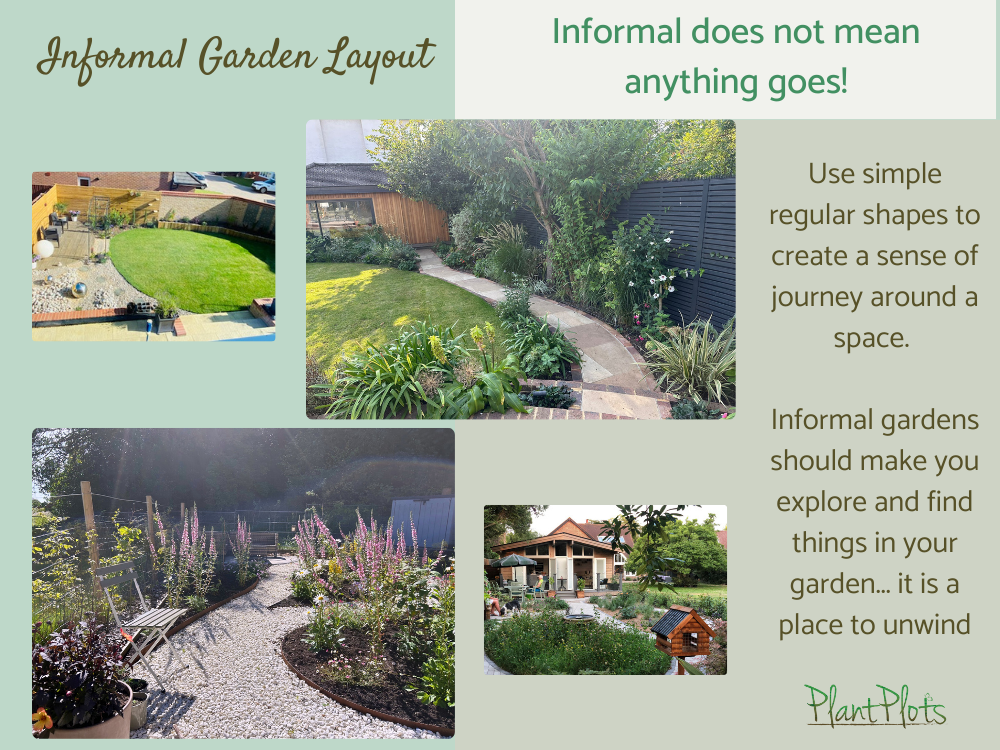 Informal Garden Layout

Informal does not mean anything goes!

Use simple regular shapes to create a sense of journey around a space.

Informal gardens should make you explore and find things in your garden... it is a place to unwind

PlantPlots